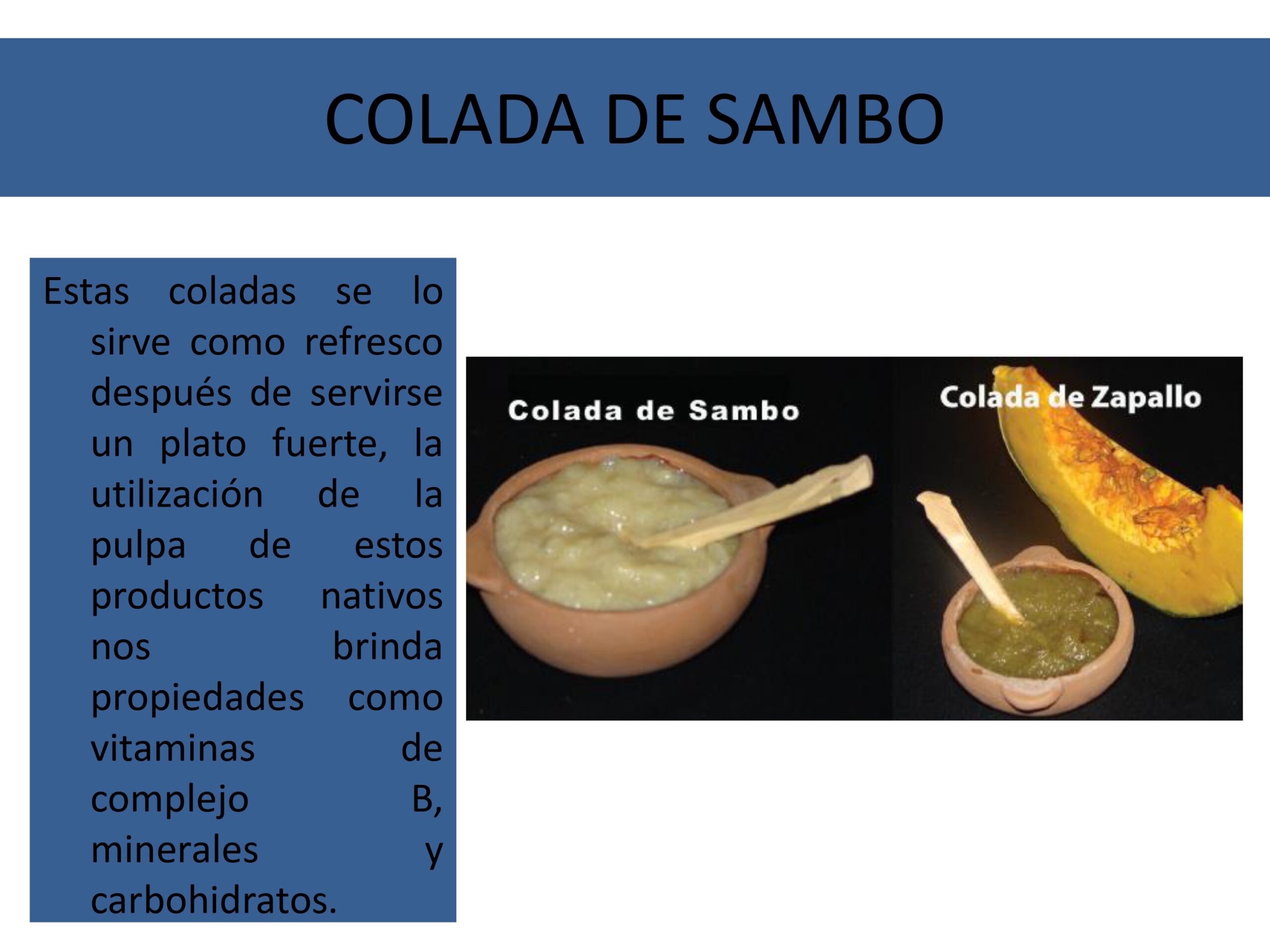 COLADA DE SAMBO

Estas coladas se lo sirve como refresco después de servirse un plato fuerte, la utilización de la pulpa de estos productos nativos nos brinda propiedades como vitaminas de complejo B, minerales y carbohidratos.

Colada de Sambo

Colada de Zapallo